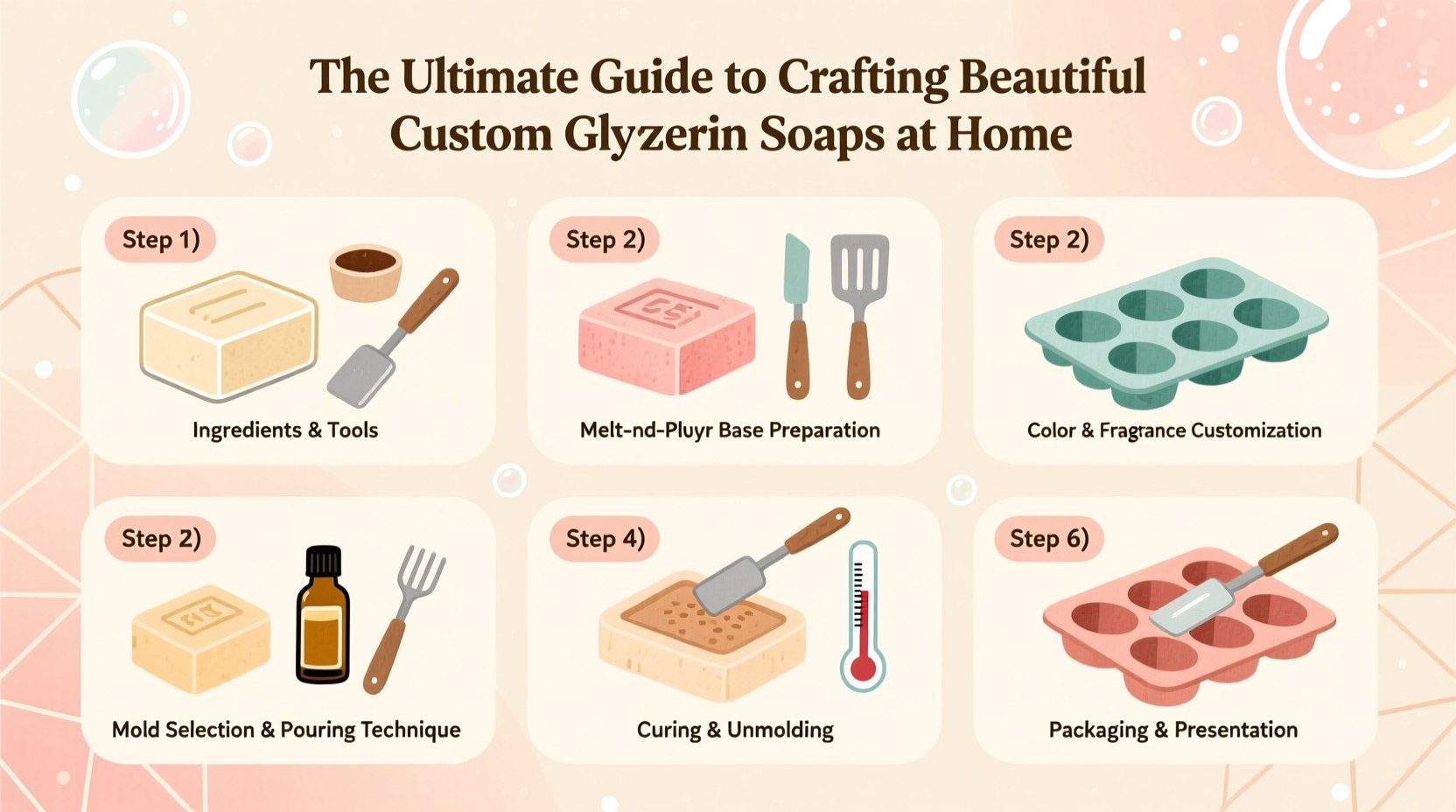 The Ultimate Guide to Crafting Beautiful Custom Glyzerin Soaps at Home

Step 1)
Ingredients & Tools

Step 2)
Melt-nd-Pluyr Base Preparation

Step 2)
Color & Fragrance Customization

Step 2)
Mold Selection & Pouring Technique

Step 4)
Curing & Unmolding

Step 6)
Packaging & Presentation